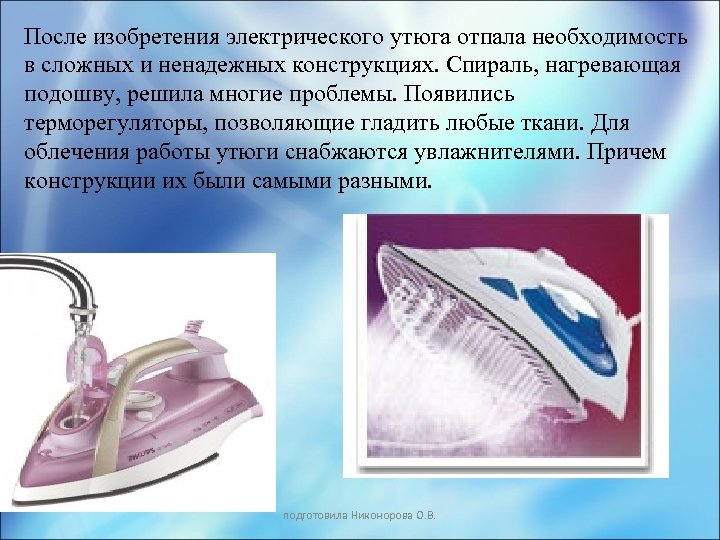 После изобретения электрического утюга отпала необходимость в сложных и ненадежных конструкциях. Спираль, нагревающая подошву, решила многие проблемы. Появились терморегуляторы, позволяющие гладить любые ткани. Для облечения работы утюги снабжаются увлажнителями. Причем конструкции их были самыми разными.

PHILIPS

подготовила Никонорова О.В.